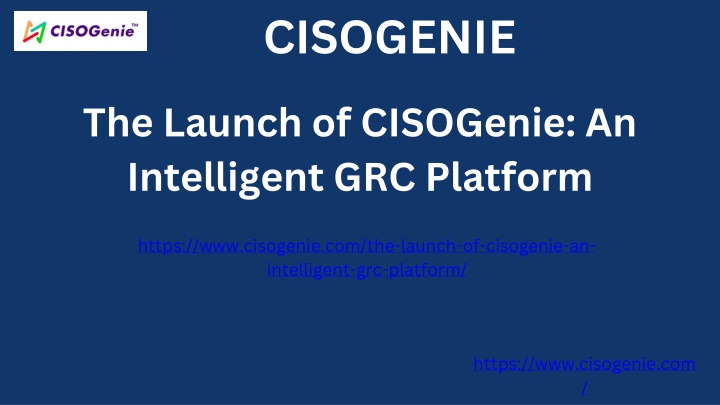 CISOGenie™

CISOGENIE

The Launch of CISOGenie: An Intelligent GRC Platform

https://www.cisogenie.com/the-launch-of-cisogenie-an-intelligent-grc-platform/

https://www.cisogenie.com/